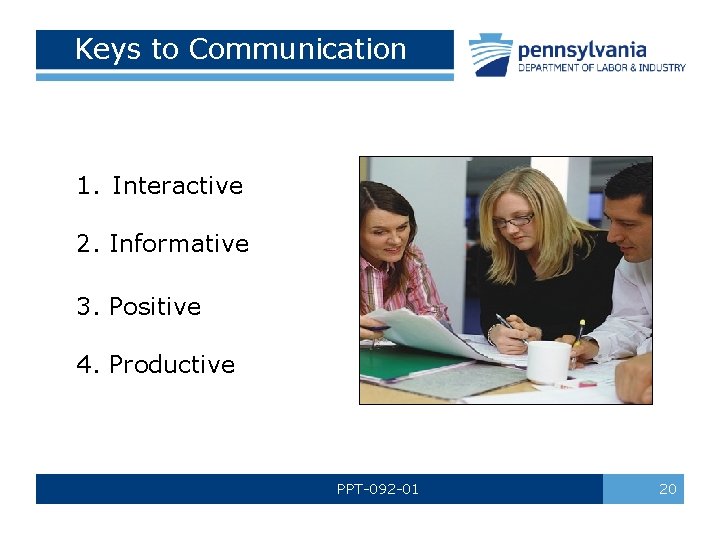 Keys to Communication

pennsylvania
DEPARTMENT OF LABOR & INDUSTRY

1. Interactive
2. Informative
3. Positive
4. Productive

PPT-092-01

20